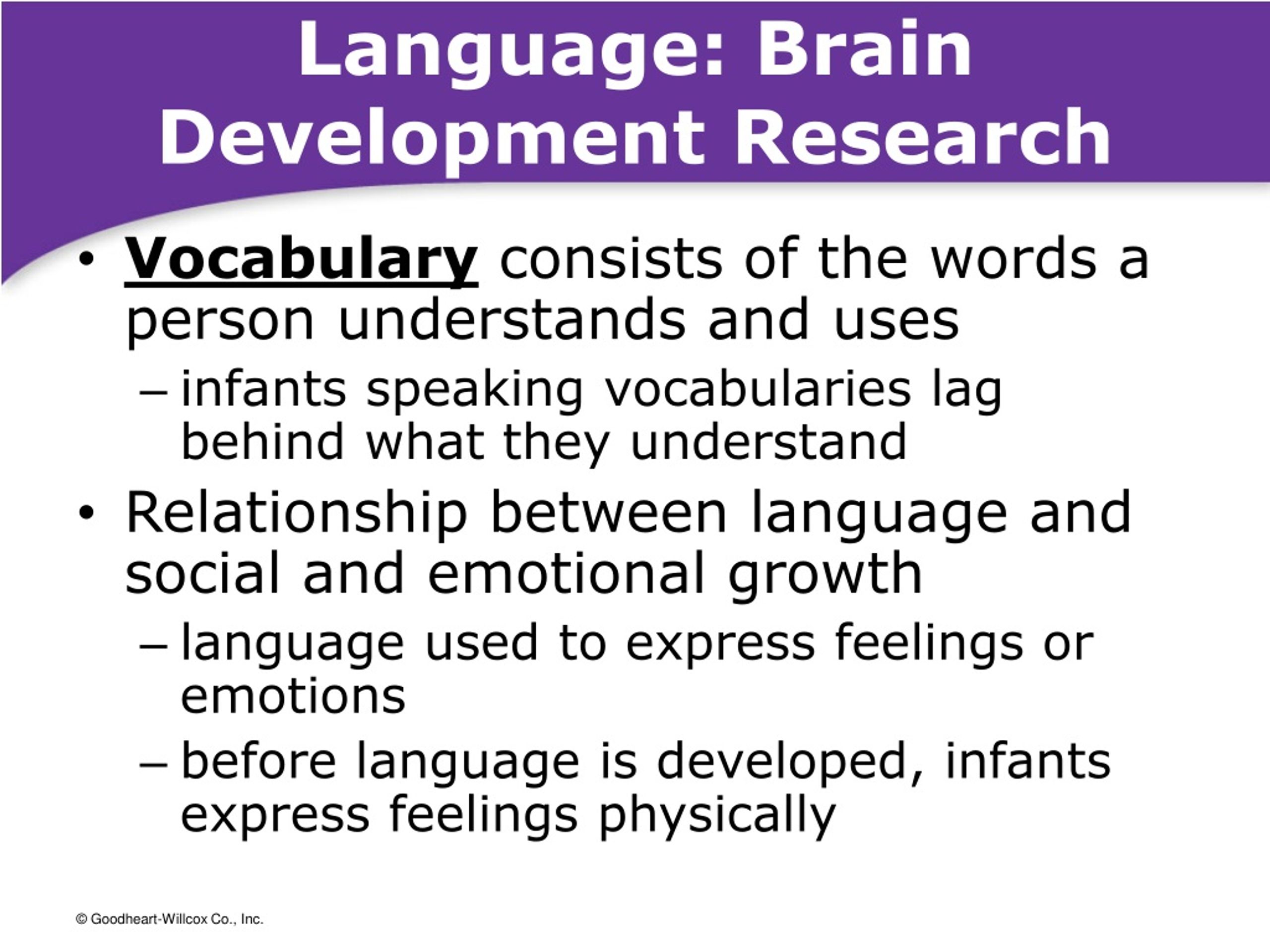 Language: Brain Development Research

• Vocabulary consists of the words a person understands and uses
– infants speaking vocabularies lag behind what they understand
• Relationship between language and social and emotional growth
– language used to express feelings or emotions
– before language is developed, infants express feelings physically

© Goodheart-Willcox Co., Inc.